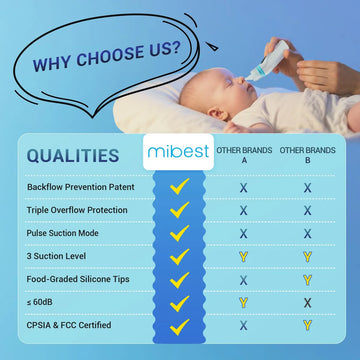 WHY CHOOSE US?

| QUALITIES | mibest | OTHER BRANDS A | OTHER BRANDS B |
|---|---|---|---|
| Backflow Prevention Patent | ✓ | X | X |
| Triple Overflow Protection | ✓ | X | X |
| Pulse Suction Mode | ✓ | X | X |
| 3 Suction Level | ✓ | Y | Y |
| Food-Graded Silicone Tips | ✓ | X | Y |
| ≤ 60dB | ✓ | Y | X |
| CPSIA & FCC Certified | ✓ | X | Y |